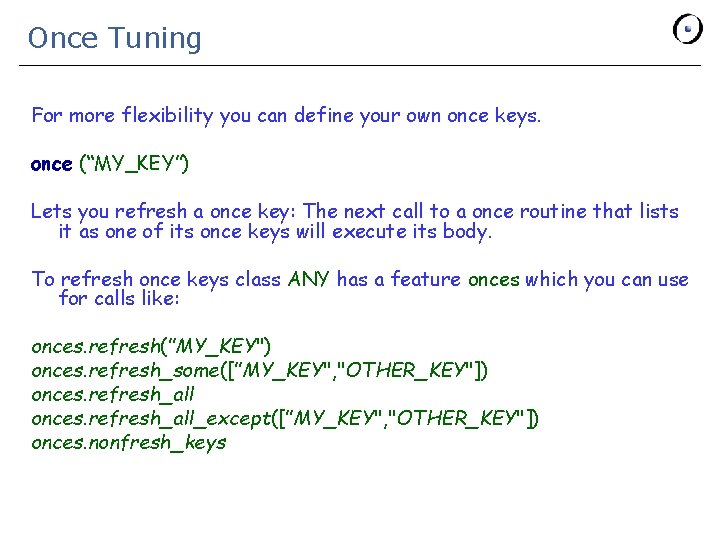 Once Tuning

For more flexibility you can define your own once keys.

once ("MY_KEY")

Lets you refresh a once key: The next call to a once routine that lists it as one of its once keys will execute its body.

To refresh once keys class ANY has a feature onces which you can use for calls like:

onces.refresh("MY_KEY")
onces.refresh_some(["MY_KEY","OTHER_KEY"])
onces.refresh_all
onces.refresh_all_except(["MY_KEY","OTHER_KEY"])
onces.nonfresh_keys